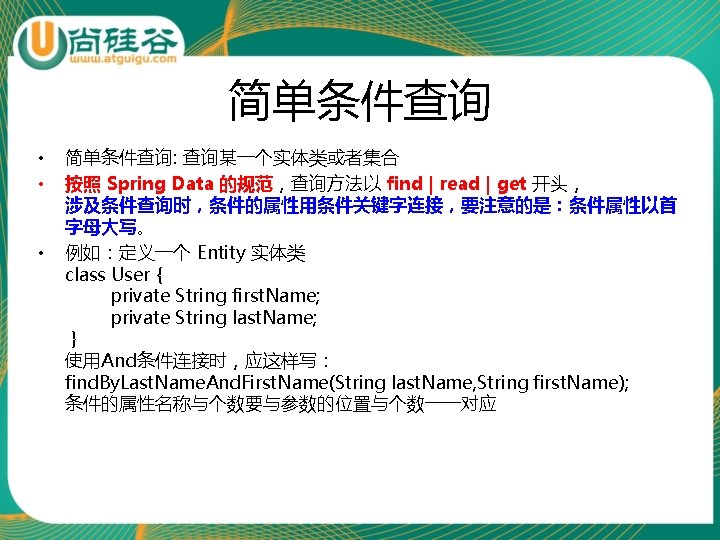 U 尚硅谷
www.atguigu.com

简单条件查询

• 简单条件查询: 查询某一个实体类或者集合

• 按照 Spring Data 的规范，查询方法以 find | read | get 开头，涉及条件查询时，条件的属性用条件关键字连接，要注意的是：条件属性以首字母大写。

• 例如：定义一个 Entity 实体类
class User {
private String firstName;
private String lastName;
}
使用And条件连接时，应这样写：
findByLastNameAndFirstName(String lastName,String firstName);
条件的属性名称与个数要与参数的位置与个数一一对应